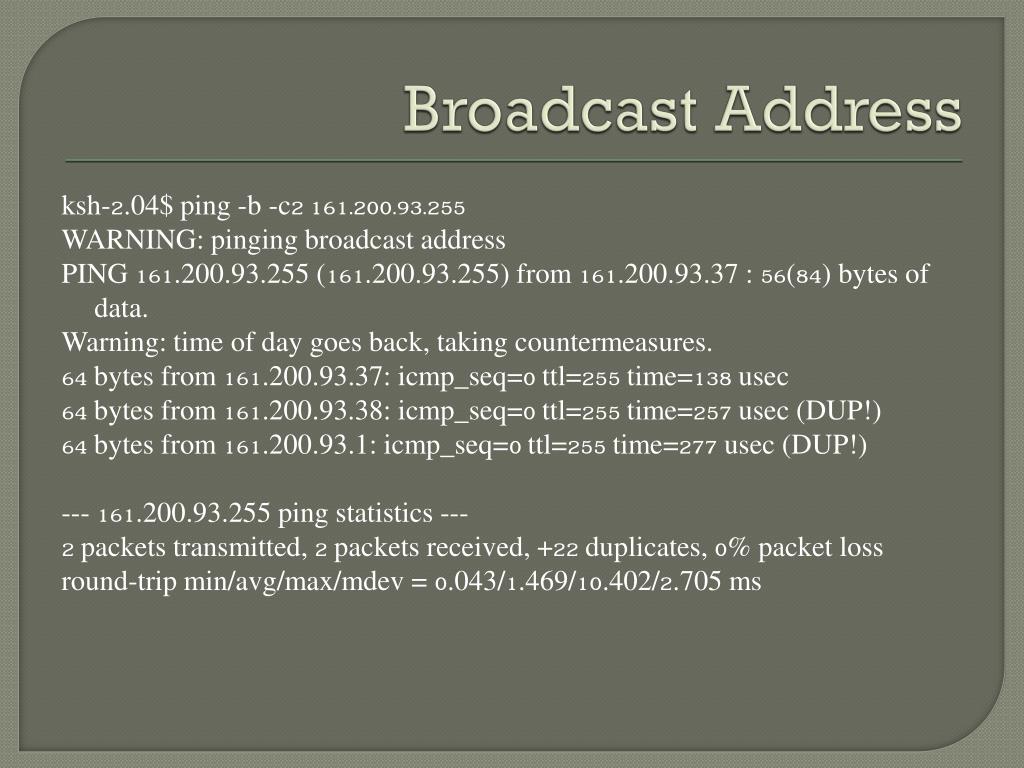 Broadcast Address

ksh-2.04$ ping -b -c2 161.200.93.255
WARNING: pinging broadcast address
PING 161.200.93.255 (161.200.93.255) from 161.200.93.37 : 56(84) bytes of data.
Warning: time of day goes back, taking countermeasures.
64 bytes from 161.200.93.37: icmp_seq=0 ttl=255 time=138 usec
64 bytes from 161.200.93.38: icmp_seq=0 ttl=255 time=257 usec (DUP!)
64 bytes from 161.200.93.1: icmp_seq=0 ttl=255 time=277 usec (DUP!)

--- 161.200.93.255 ping statistics ---
2 packets transmitted, 2 packets received, +22 duplicates, 0% packet loss
round-trip min/avg/max/mdev = 0.043/1.469/10.402/2.705 ms